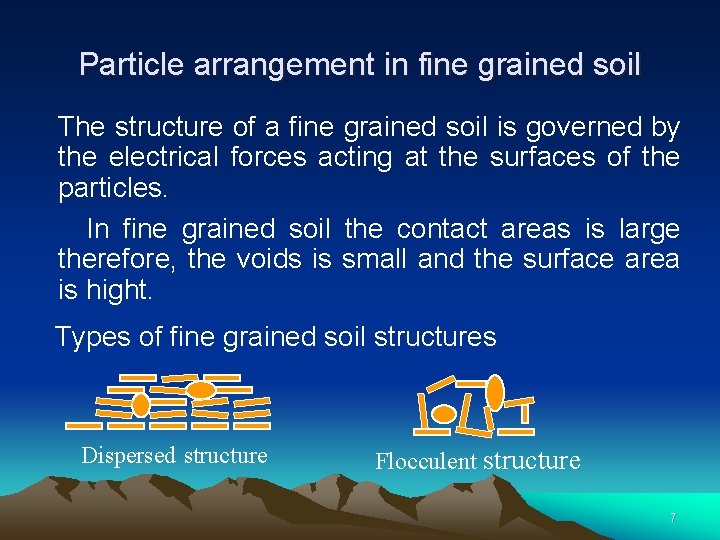 Particle arrangement in fine grained soil

The structure of a fine grained soil is governed by the electrical forces acting at the surfaces of the particles.

In fine grained soil the contact areas is large therefore, the voids is small and the surface area is hight.

Types of fine grained soil structures

Dispersed structure

Flocculent structure

7